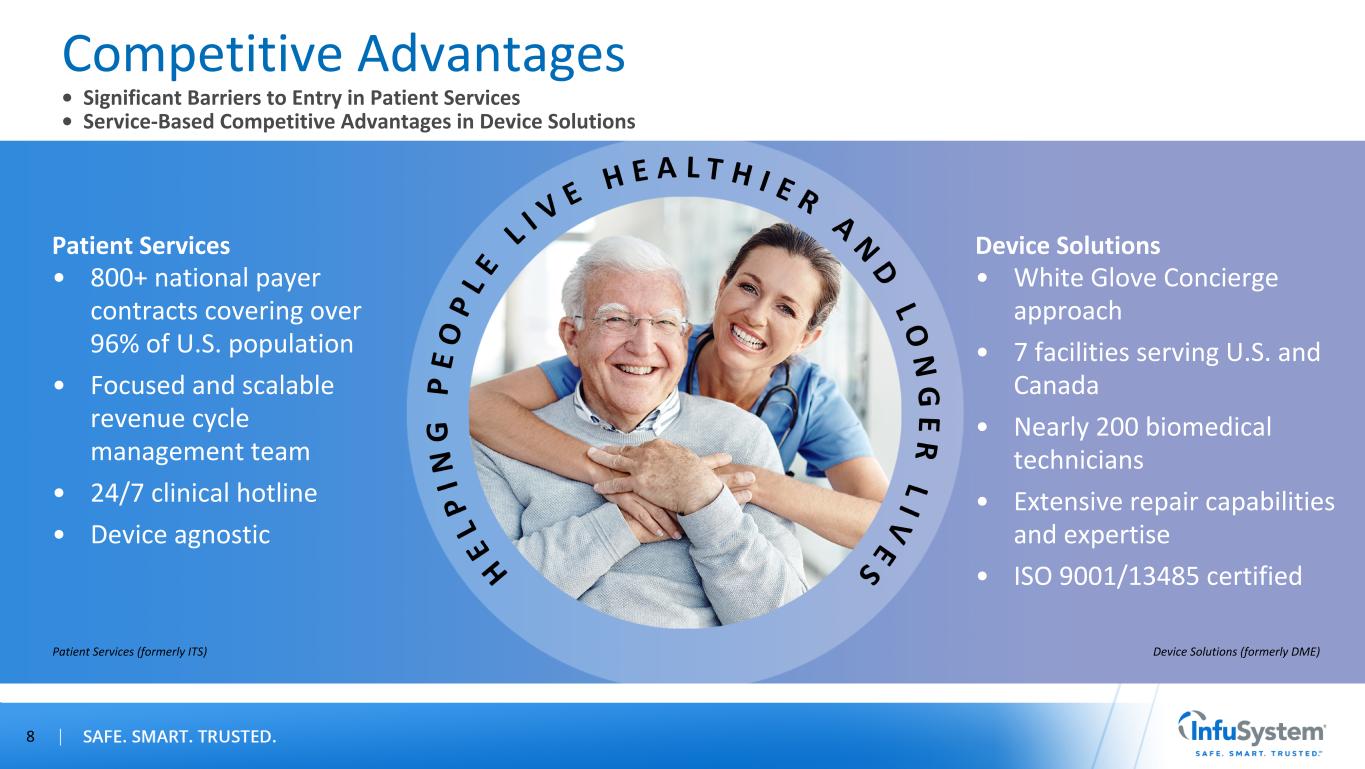 Competitive Advantages

• Significant Barriers to Entry in Patient Services
• Service-Based Competitive Advantages in Device Solutions

Patient Services
• 800+ national payer contracts covering over 96% of U.S. population
• Focused and scalable revenue cycle management team
• 24/7 clinical hotline
• Device agnostic

HELPING PEOPLE LIVE HEALTHIER AND LONGER LIVES

Device Solutions
• White Glove Concierge approach
• 7 facilities serving U.S. and Canada
• Nearly 200 biomedical technicians
• Extensive repair capabilities and expertise
• ISO 9001/13485 certified

Patient Services (formerly ITS)

Device Solutions (formerly DME)

8 | SAFE. SMART. TRUSTED.

InfuSystem
SAFE. SMART. TRUSTED.